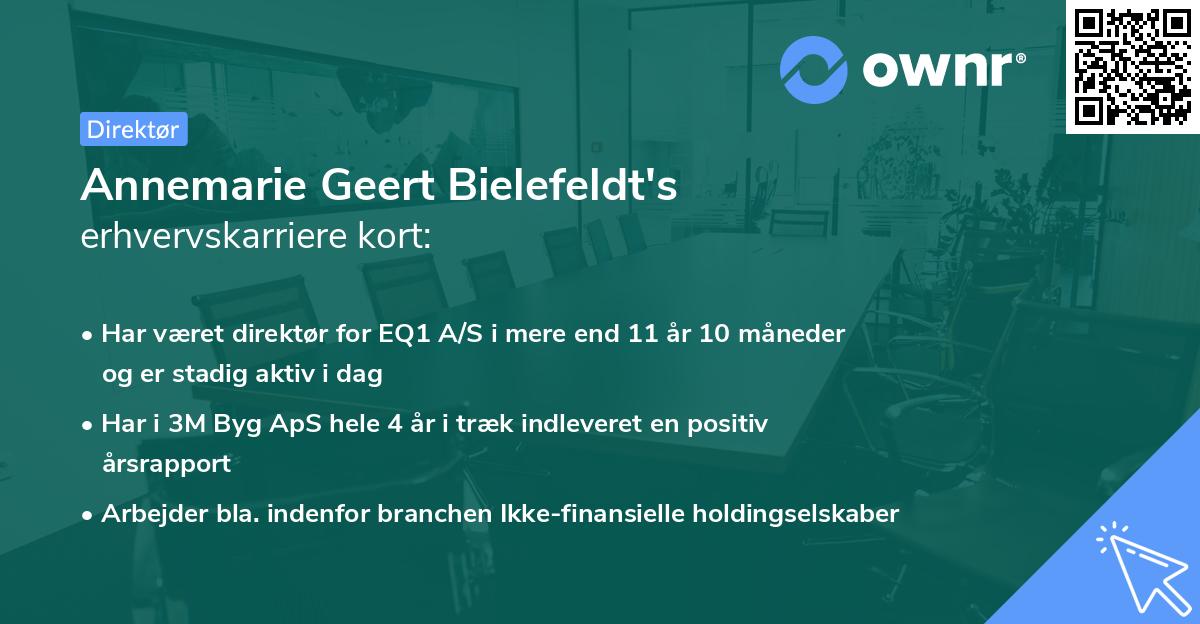 ownr®

Direktør

Annemarie Geert Bielefeldt's erhvervskarriere kort:

• Har været direktør for EQ1 A/S i mere end 11 år 10 måneder og er stadig aktiv i dag

• Har i 3M Byg ApS hele 4 år i træk indleveret en positiv årsrapport

• Arbejder bla. indenfor branchen Ikke-finansielle holdingselskaber